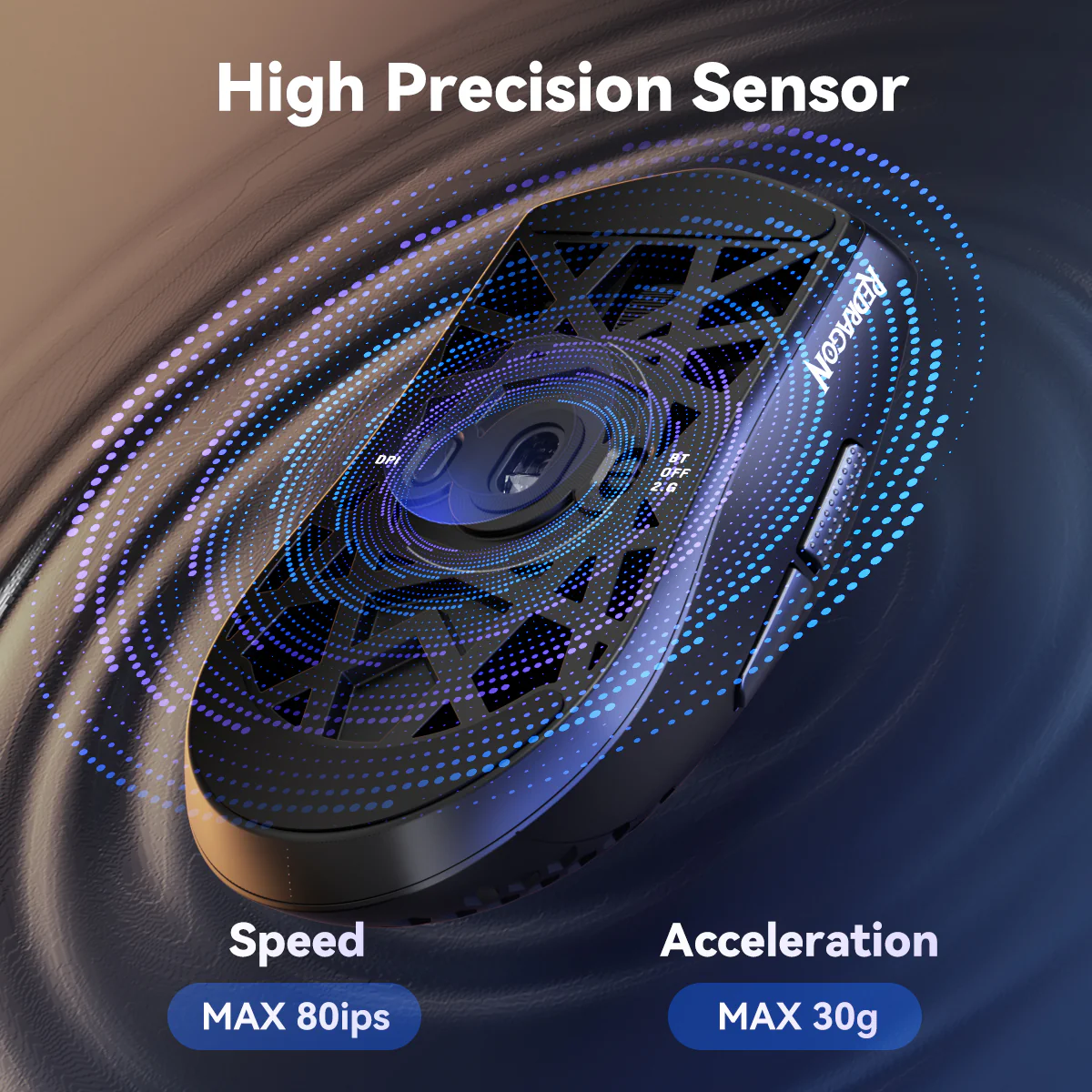 High Precision Sensor

REDRAGON

DPI

BT
OFF
2.G

Speed

MAX 80ips

Acceleration

MAX 30g